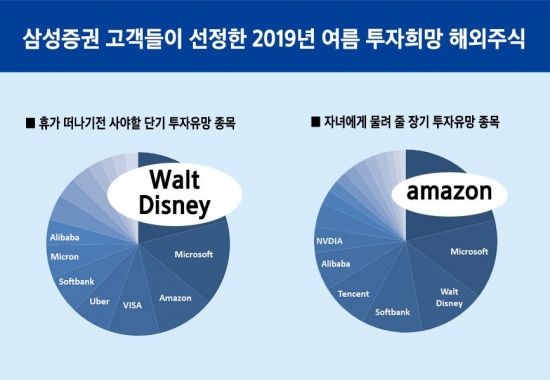 삼성증권 고객들이 선정한 2019년 여름 투자희망 해외주식

■ 휴가 떠나기전 사야할 단기 투자유망 종목

Walt Disney

Microsoft
Amazon
VISA
Uber
Softbank
Micron
Alibaba

■ 자녀에게 물려 줄 장기 투자유망 종목

amazon

Microsoft
Walt Disney
Softbank
Tencent
Alibaba
NVDIA